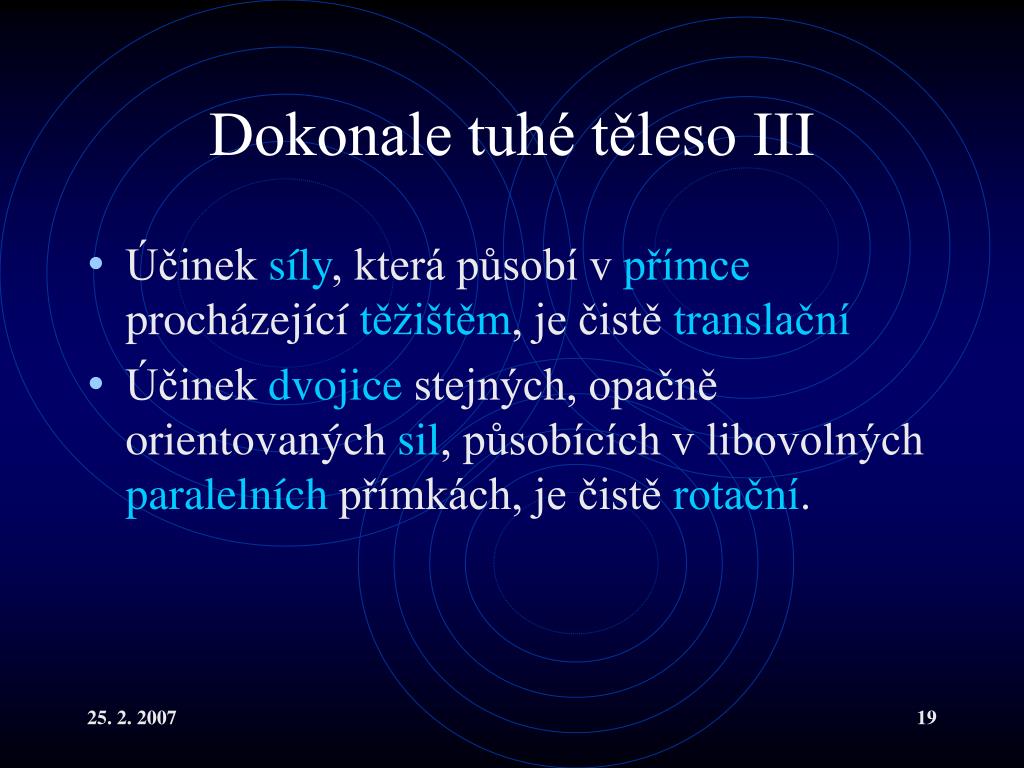 Dokonale tuhé těleso III

• Účinek síly, která působí v přímce procházející těžištěm, je čistě translační
• Účinek dvojice stejných, opačně orientovaných sil, působících v libovolných paralelních přímkách, je čistě rotační.

25. 2. 2007

19